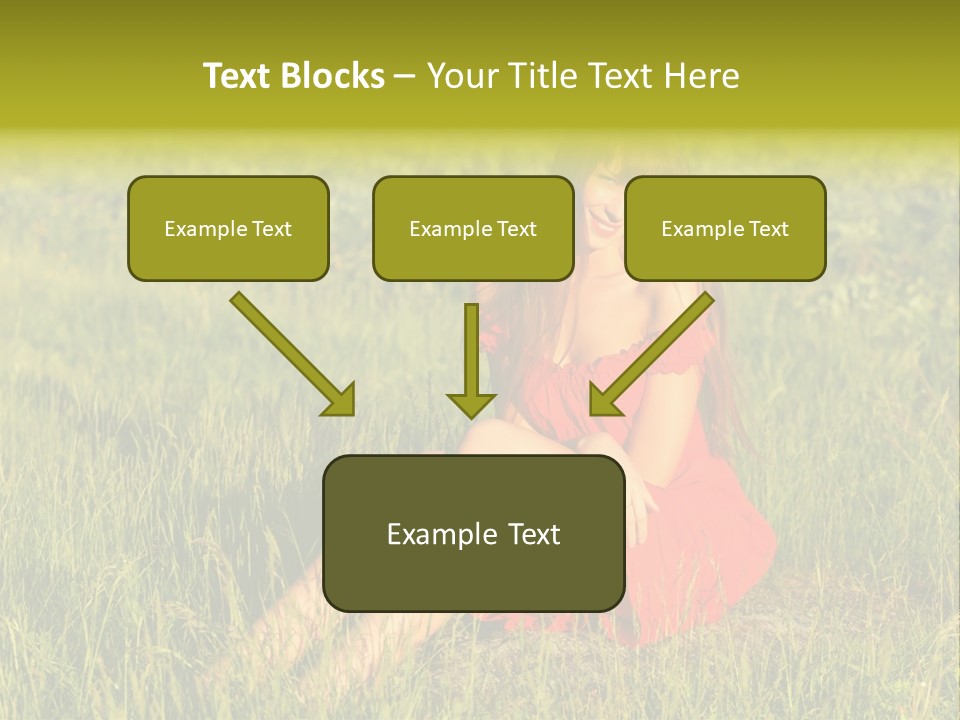 Text Blocks – Your Title Text Here

Example Text

Example Text

Example Text

Example Text